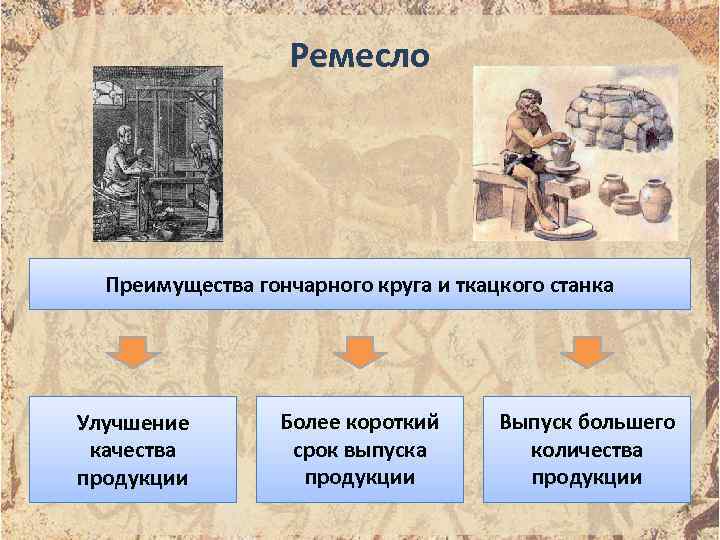 Ремесло

Преимущества гончарного круга и ткацкого станка

Улучшение качества продукции

Более короткий срок выпуска продукции

Выпуск большего количества продукции